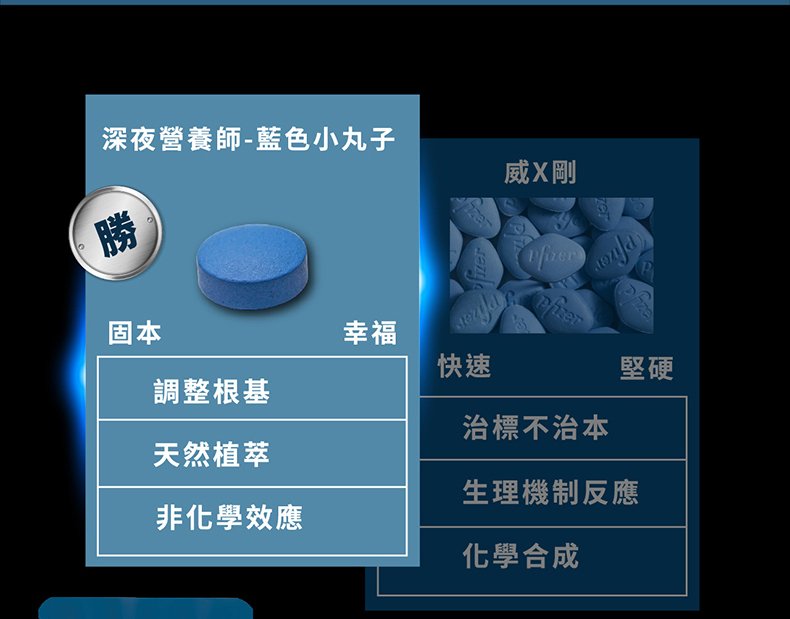 深夜營養師-藍色小丸子

勝

固本 幸福

調整根基

天然植萃

非化學效應

威X剛

Pfizer

快速 堅硬

治標不治本

生理機制反應

化學合成